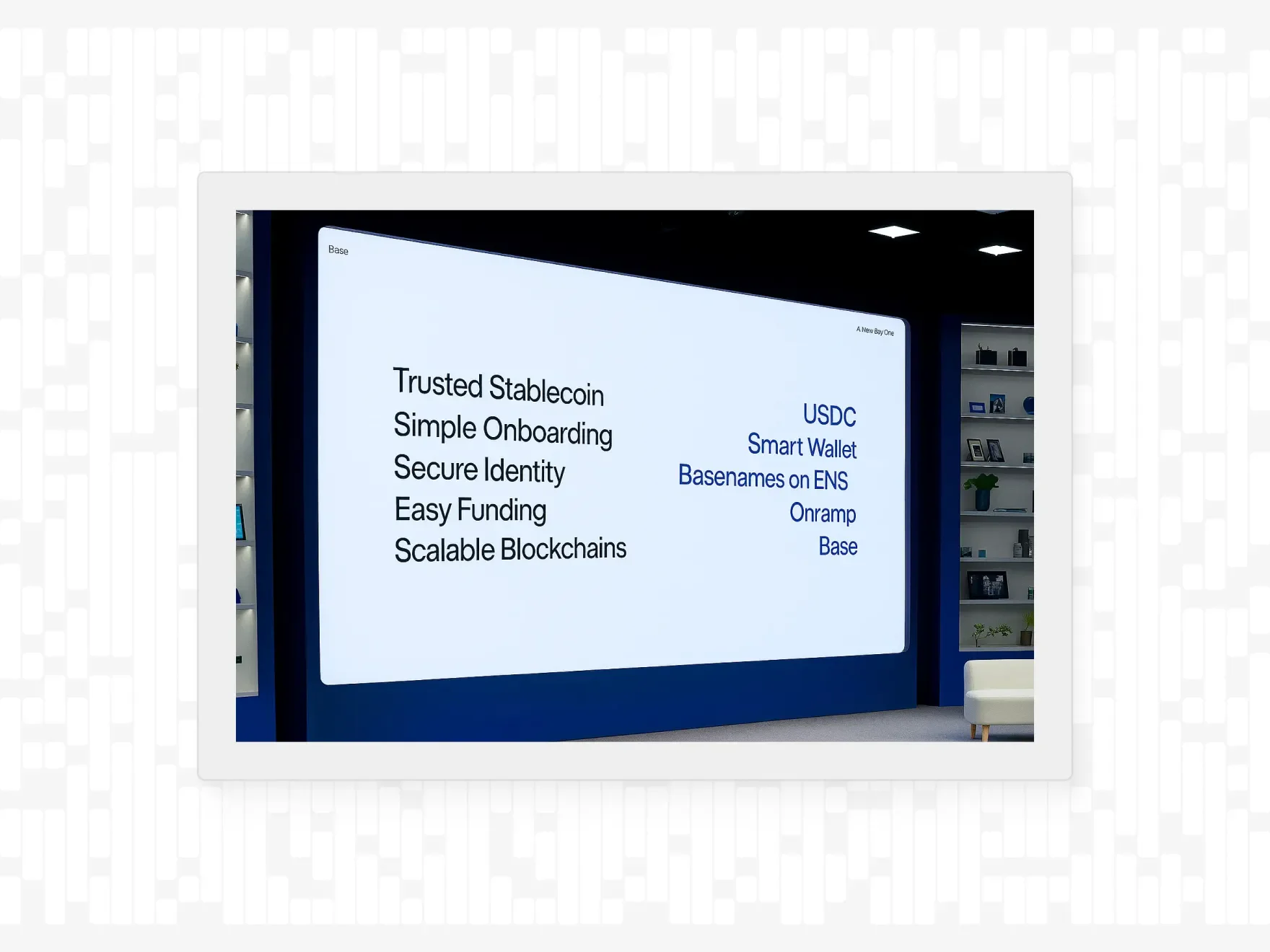 Base

A New Day One

Trusted Stablecoin
Simple Onboarding
Secure Identity
Easy Funding
Scalable Blockchains

USDC
Smart Wallet
Basenames on ENS
Onramp
Base